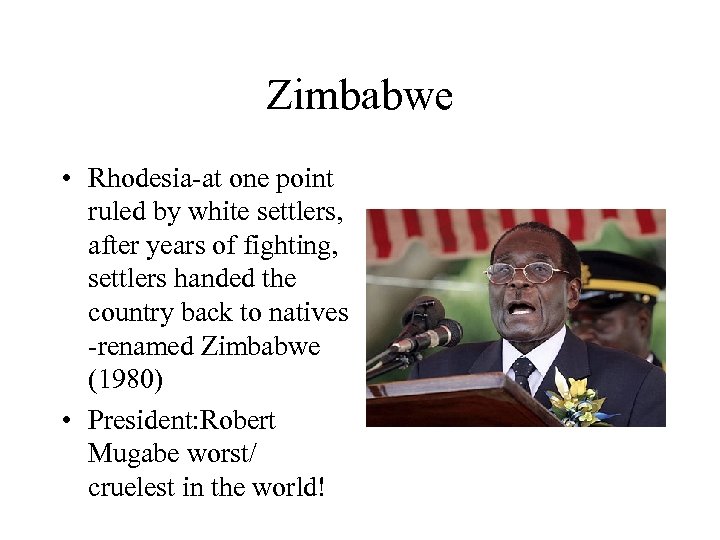 Zimbabwe

• Rhodesia-at one point ruled by white settlers, after years of fighting, settlers handed the country back to natives -renamed Zimbabwe (1980)

• President:Robert Mugabe worst/ cruelest in the world!